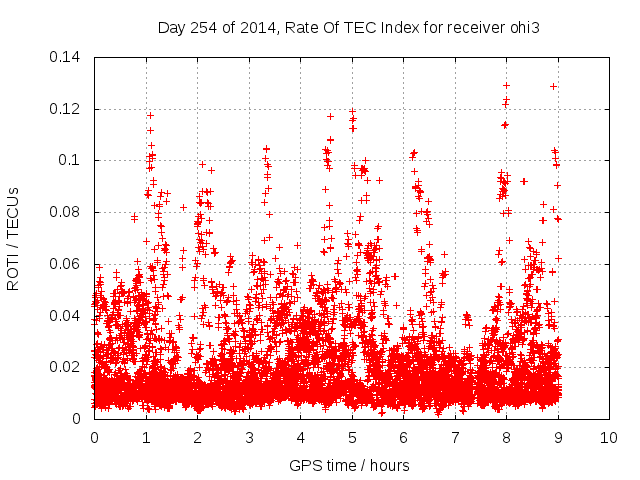 Day 254 of 2014, Rate Of TEC Index for receiver ohi3

ROTI / TECUs

0.14
0.12
0.1
0.08
0.06
0.04
0.02
0

0 1 2 3 4 5 6 7 8 9 10

GPS time / hours